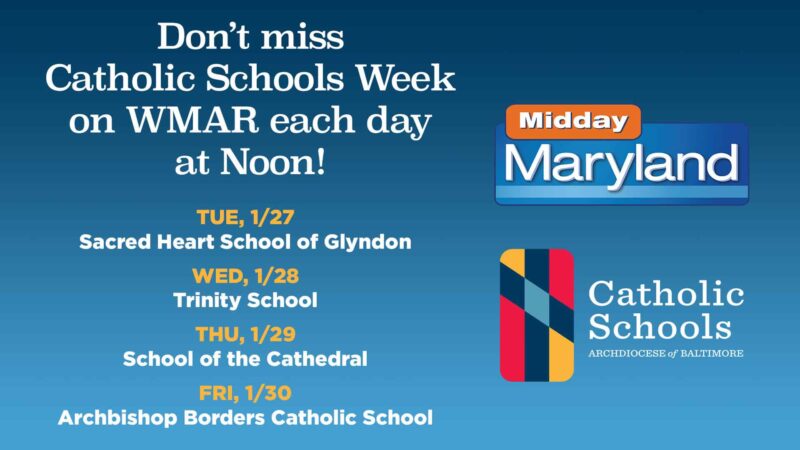 Don't miss Catholic Schools Week on WMAR each day at Noon!

TUE, 1/27
Sacred Heart School of Glyndon

WED, 1/28
Trinity School

THU, 1/29
School of the Cathedral

FRI, 1/30
Archbishop Borders Catholic School

Midday Maryland

Catholic Schools
ARCHDIOCESE of BALTIMORE